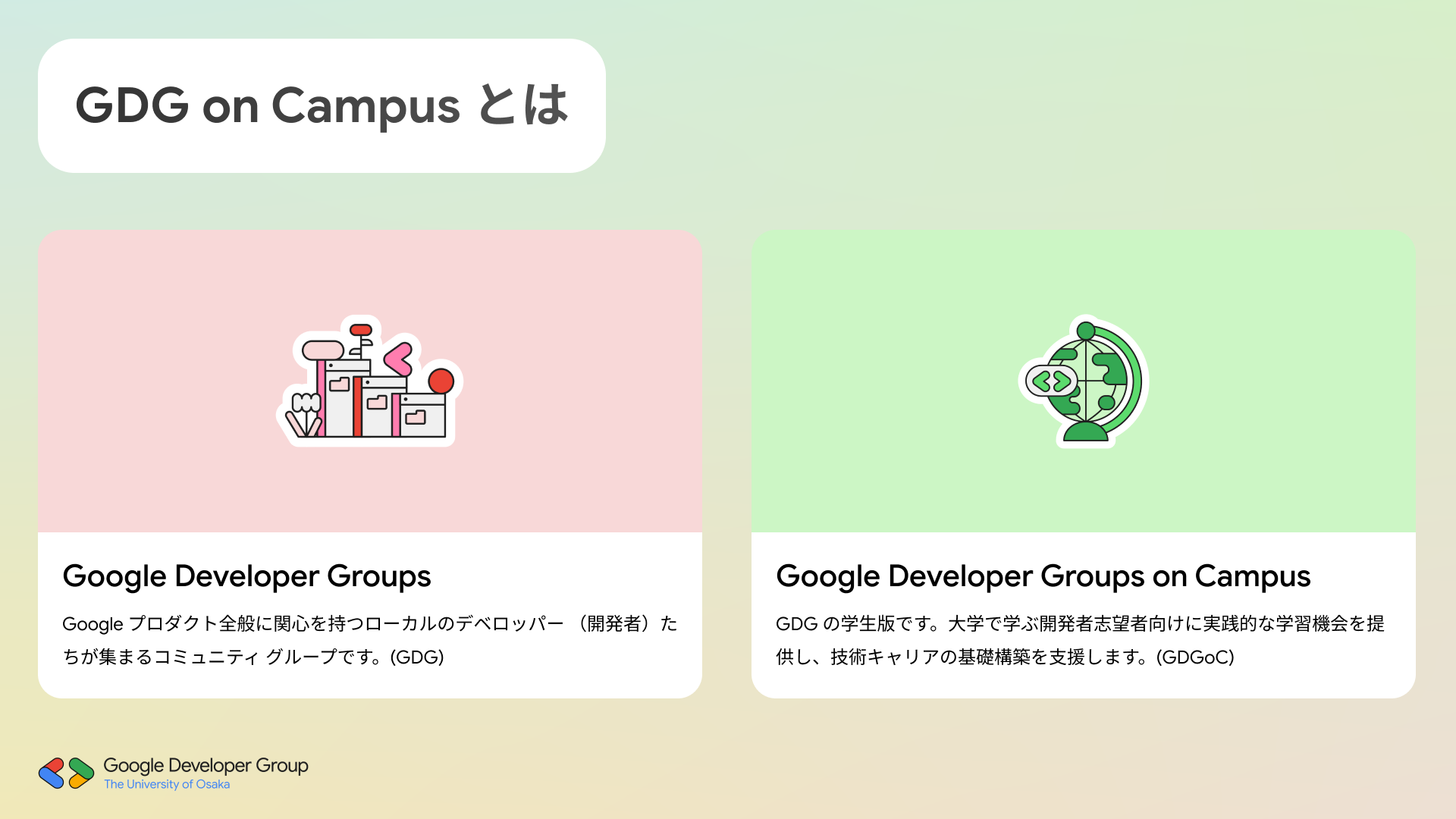 GDG on Campus とは

Google Developer Groups

Google プロダクト全般に関心を持つローカルのデベロッパー （開発者）たちが集まるコミュニティ グループです。(GDG)

Google Developer Groups on Campus

GDG の学生版です。大学で学ぶ開発者志望者向けに実践的な学習機会を提供し、技術キャリアの基礎構築を支援します。(GDGoC)

Google Developer Group
The University of Osaka